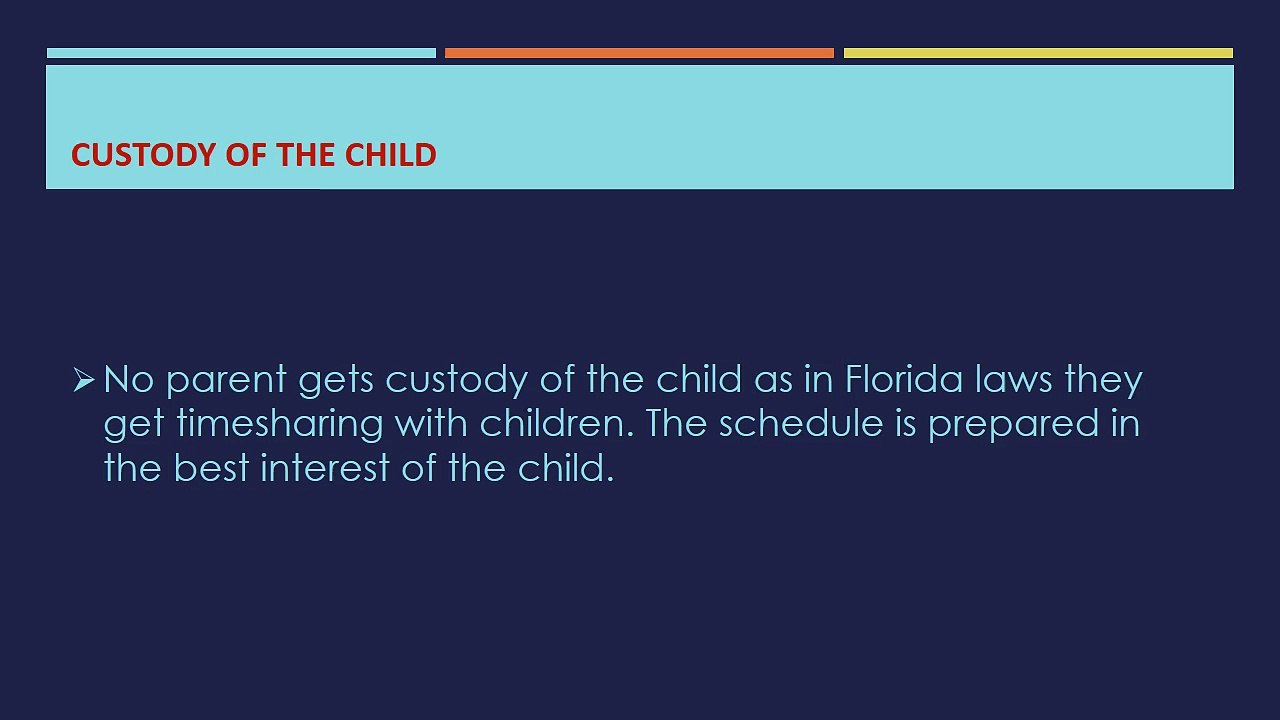 CUSTODY OF THE CHILD

➢ No parent gets custody of the child as in Florida laws they get timesharing with children. The schedule is prepared in the best interest of the child.